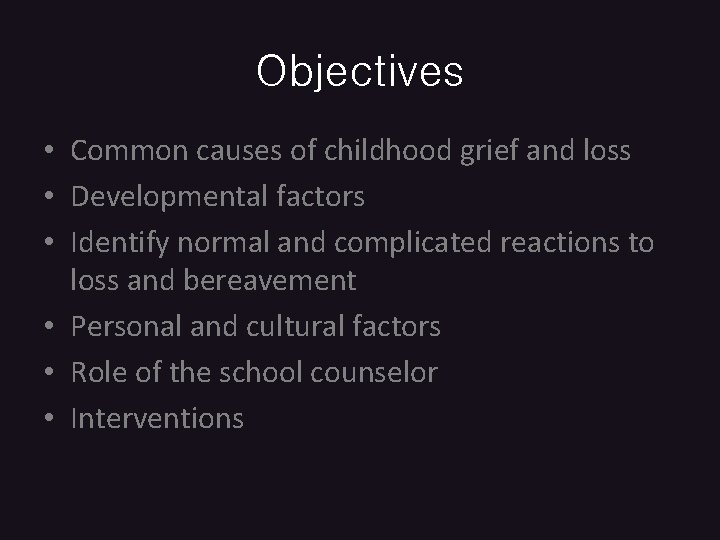 Objectives

• Common causes of childhood grief and loss
• Developmental factors
• Identify normal and complicated reactions to loss and bereavement
• Personal and cultural factors
• Role of the school counselor
• Interventions